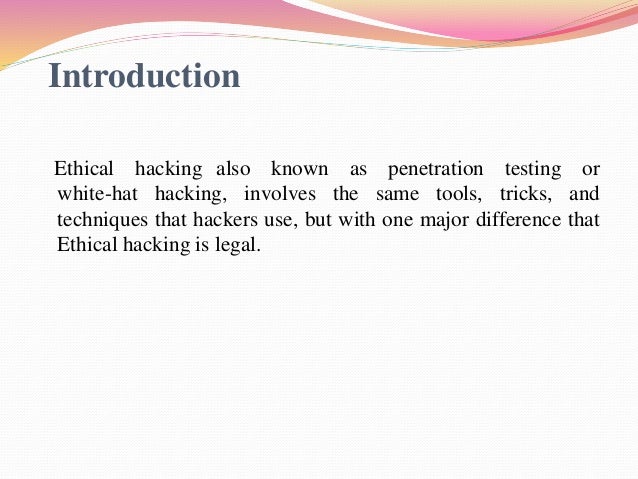 Introduction

Ethical hacking also known as penetration testing or white-hat hacking, involves the same tools, tricks, and techniques that hackers use, but with one major difference that Ethical hacking is legal.